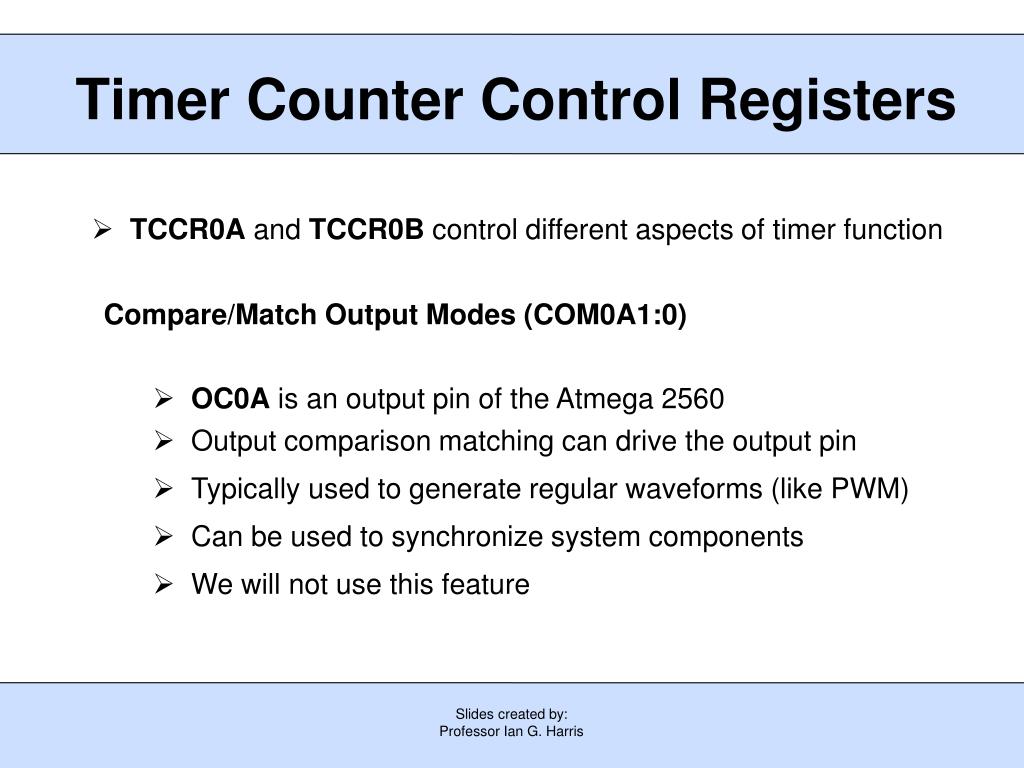 Timer Counter Control Registers

➢ TCCR0A and TCCR0B control different aspects of timer function

Compare/Match Output Modes (COM0A1:0)

➢ OC0A is an output pin of the Atmega 2560
➢ Output comparison matching can drive the output pin
➢ Typically used to generate regular waveforms (like PWM)
➢ Can be used to synchronize system components
➢ We will not use this feature

Slides created by:
Professor Ian G. Harris